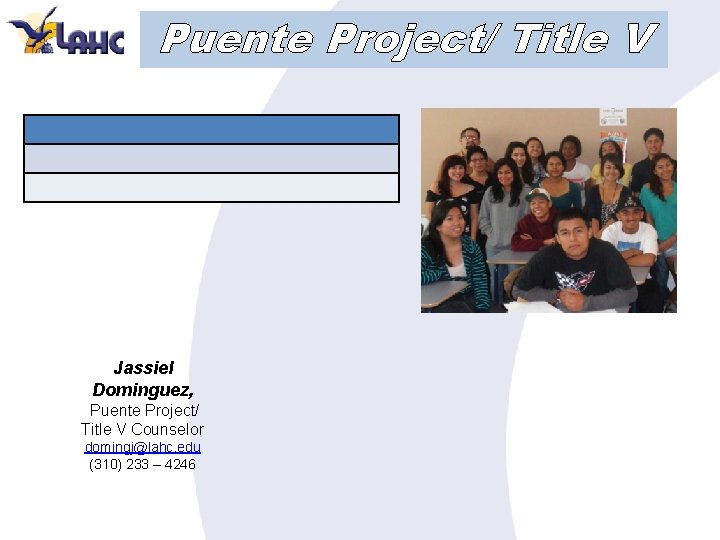 LAHC

Puente Project/ Title V

Jassiel Dominguez,
Puente Project/
Title V Counselor
domingj@lahc.edu
(310) 233 – 4246